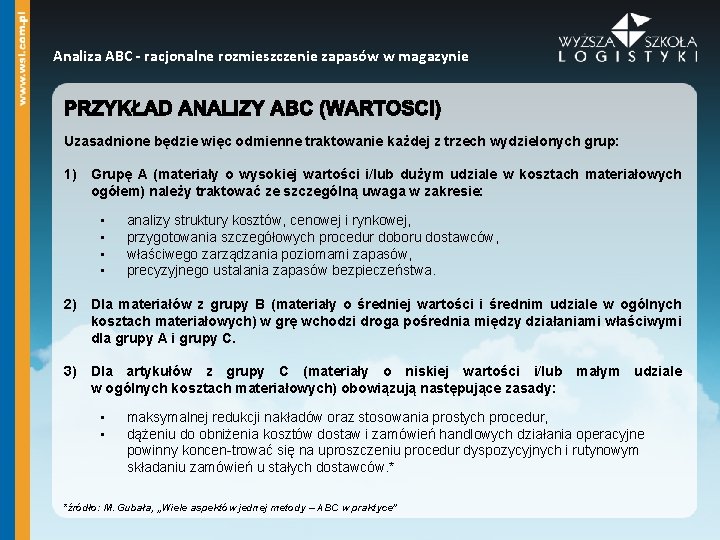 www.wsl.com.pl

WYŻSZA SZKOŁA LOGISTYKI

Analiza ABC - racjonalne rozmieszczenie zapasów w magazynie

PRZYKŁAD ANALIZY ABC (WARTOSCI)

Uzasadnione będzie więc odmienne traktowanie każdej z trzech wydzielonych grup:

1) Grupę A (materiały o wysokiej wartości i/lub dużym udziale w kosztach materiałowych ogółem) należy traktować ze szczególną uwaga w zakresie:

▪ analizy struktury kosztów, cenowej i rynkowej,
▪ przygotowania szczegółowych procedur doboru dostawców,
▪ właściwego zarządzania poziomami zapasów,
▪ precyzyjnego ustalania zapasów bezpieczeństwa.

2) Dla materiałów z grupy B (materiały o średniej wartości i średnim udziale w ogólnych kosztach materiałowych) w grę wchodzi droga pośrednia między działaniami właściwymi dla grupy A i grupy C.

3) Dla artykułów z grupy C (materiały o niskiej wartości i/lub małym udziale w ogólnych kosztach materiałowych) obowiązują następujące zasady:

▪ maksymalnej redukcji nakładów oraz stosowania prostych procedur,
▪ dążeniu do obniżenia kosztów dostaw i zamówień handlowych działania operacyjne powinny koncen-trować się na uproszczeniu procedur dyspozycyjnych i rutynowym składaniu zamówień u stałych dostawców.*

*źródło: M. Gubała, „Wiele aspektów jednej metody – ABC w praktyce"